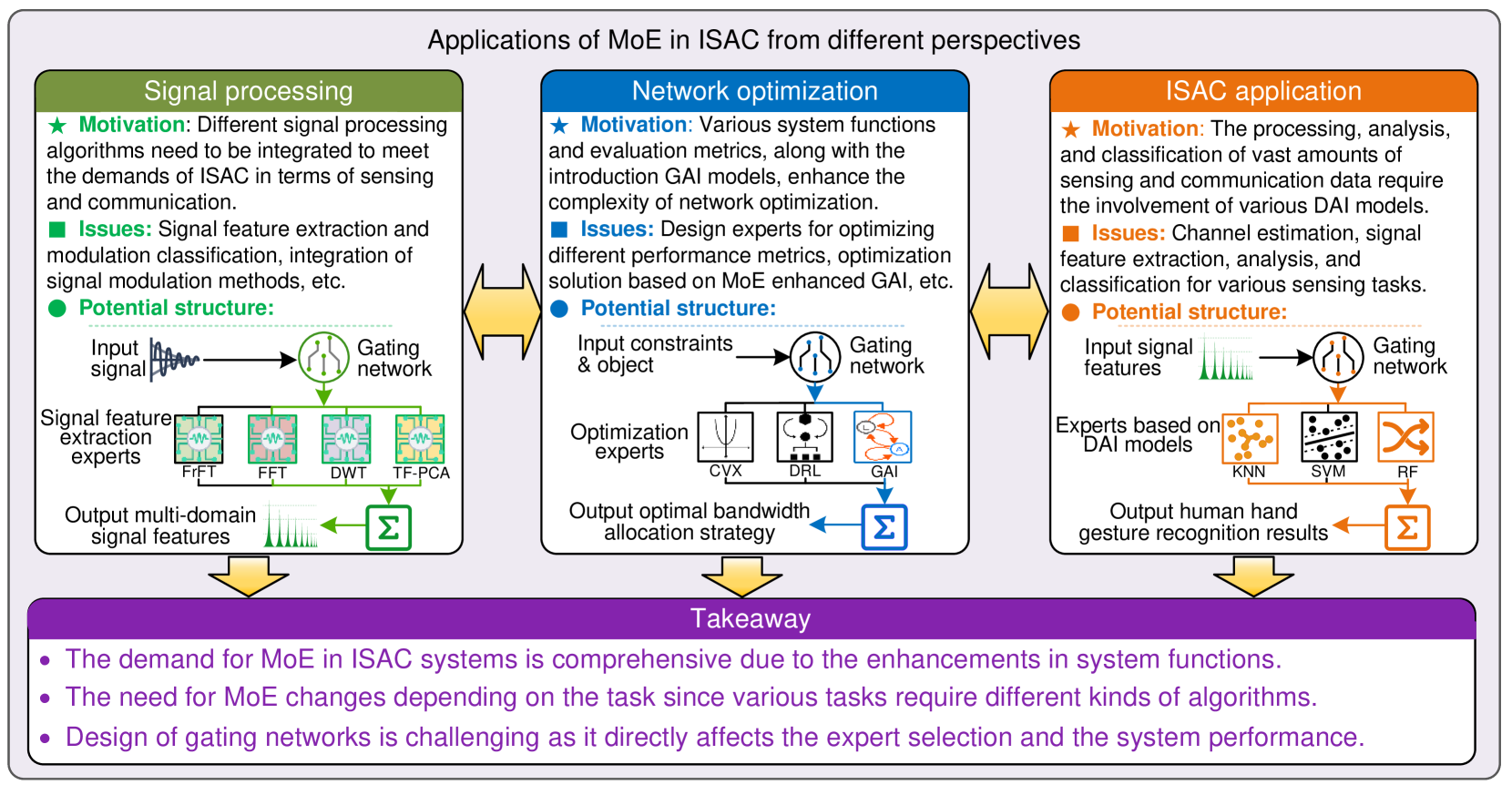 Applications of MoE in ISAC from different perspectives

Signal processing

★ Motivation: Different signal processing algorithms need to be integrated to meet the demands of ISAC in terms of sensing and communication.

■ Issues: Signal feature extraction and modulation classification, integration of signal modulation methods, etc.

● Potential structure:

Input signal

Gating network

Signal feature extraction experts

FrFT FFT DWT TF-PCA

Output multi-domain signal features

Σ

Network optimization

★ Motivation: Various system functions and evaluation metrics, along with the introduction GAI models, enhance the complexity of network optimization.

■ Issues: Design experts for optimizing different performance metrics, optimization solution based on MoE enhanced GAI, etc.

● Potential structure:

Input constraints & object

Gating network

Optimization experts

CVX DRL GAI

Output optimal bandwidth allocation strategy

Σ

ISAC application

★ Motivation: The processing, analysis, and classification of vast amounts of sensing and communication data require the involvement of various DAI models.

■ Issues: Channel estimation, signal feature extraction, analysis, and classification for various sensing tasks.

● Potential structure:

Input signal features

Gating network

Experts based on DAI models

KNN SVM RF

Output human hand gesture recognition results

Σ

Takeaway

• The demand for MoE in ISAC systems is comprehensive due to the enhancements in system functions.

• The need for MoE changes depending on the task since various tasks require different kinds of algorithms.

• Design of gating networks is challenging as it directly affects the expert selection and the system performance.